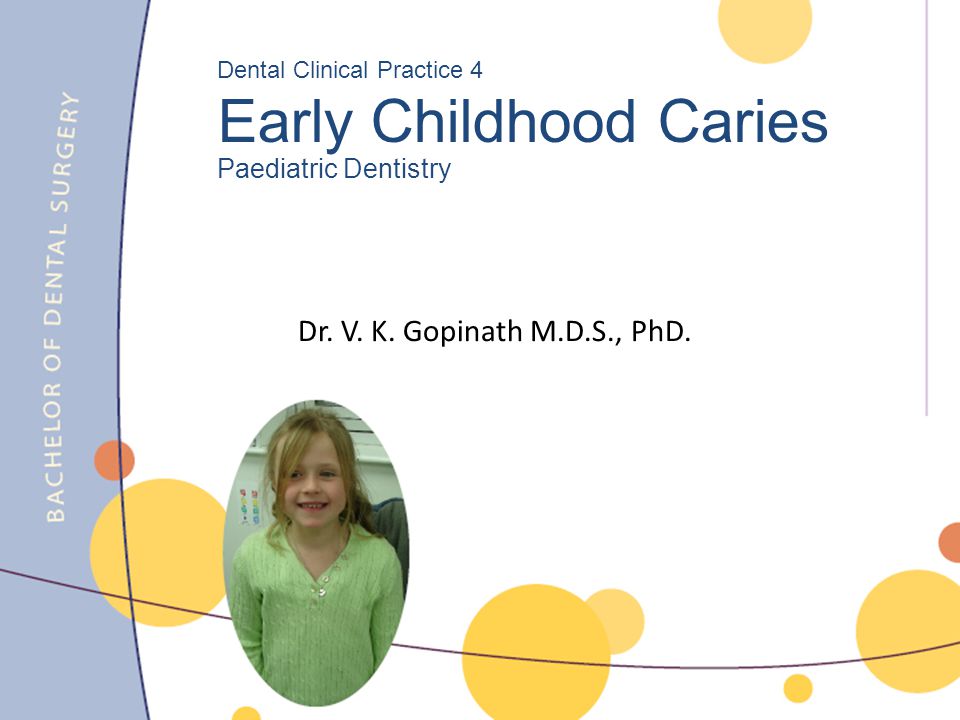 BACHELOR OF DENTAL SURGERY

Dental Clinical Practice 4

Early Childhood Caries

Paediatric Dentistry

Dr. V. K. Gopinath M.D.S., PhD.